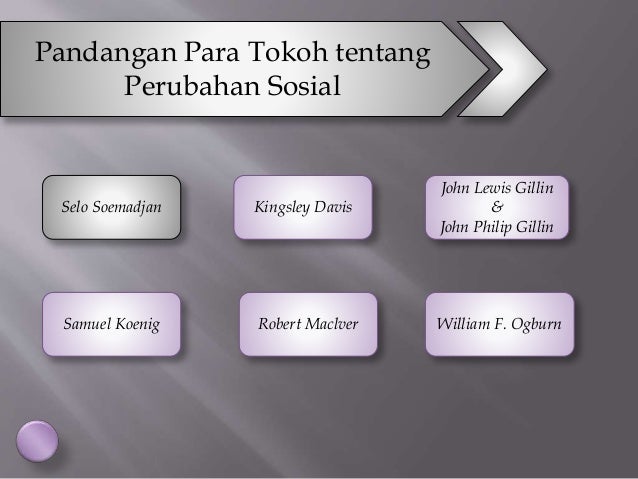 Pandangan Para Tokoh tentang Perubahan Sosial

Selo Soemadjan

Kingsley Davis

John Lewis Gillin & John Philip Gillin

Samuel Koenig

Robert Maclver

William F. Ogburn